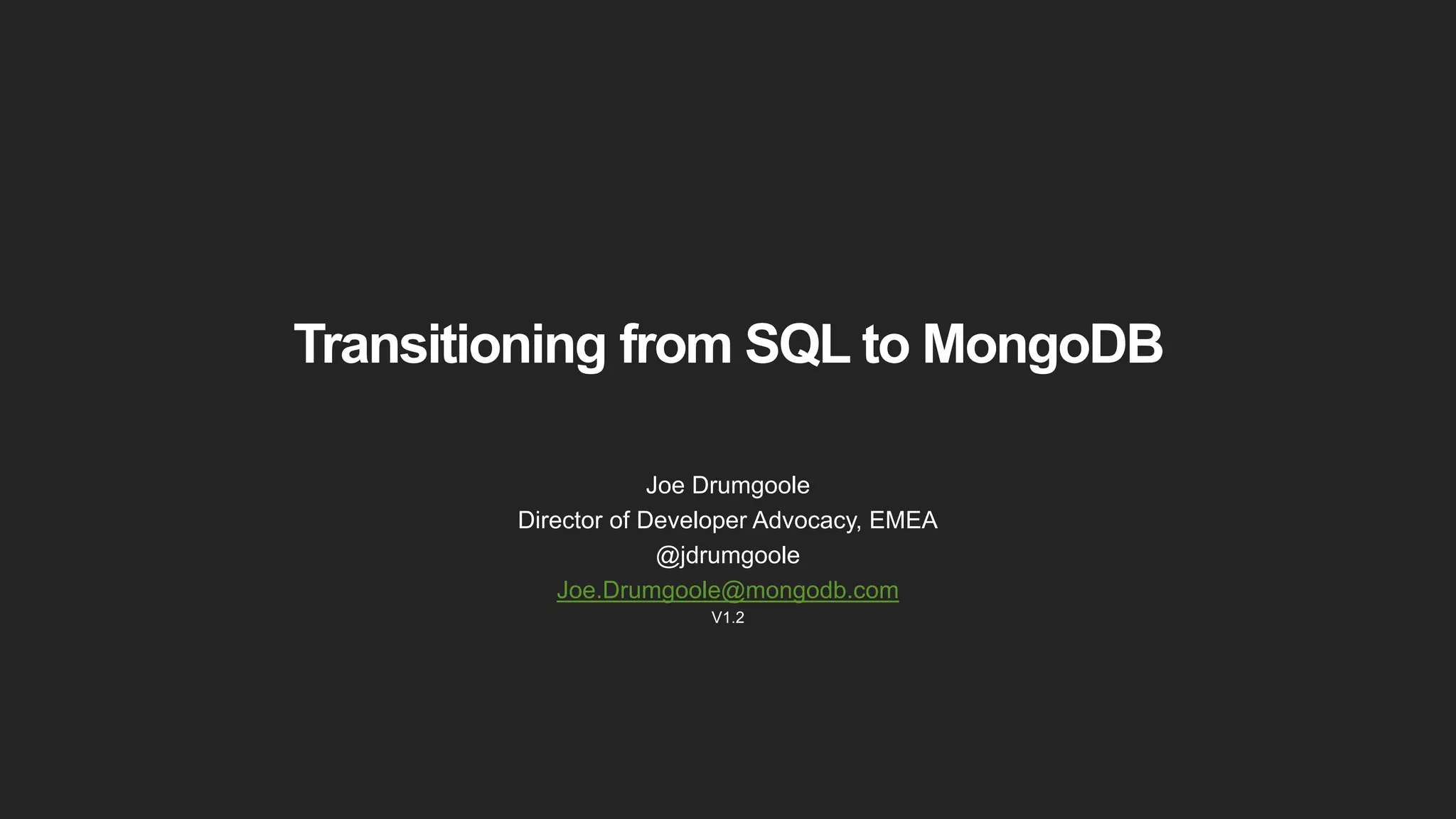 Transitioning from SQL to MongoDB

Joe Drumgoole
Director of Developer Advocacy, EMEA
@jdrumgoole
Joe.Drumgoole@mongodb.com
V1.2